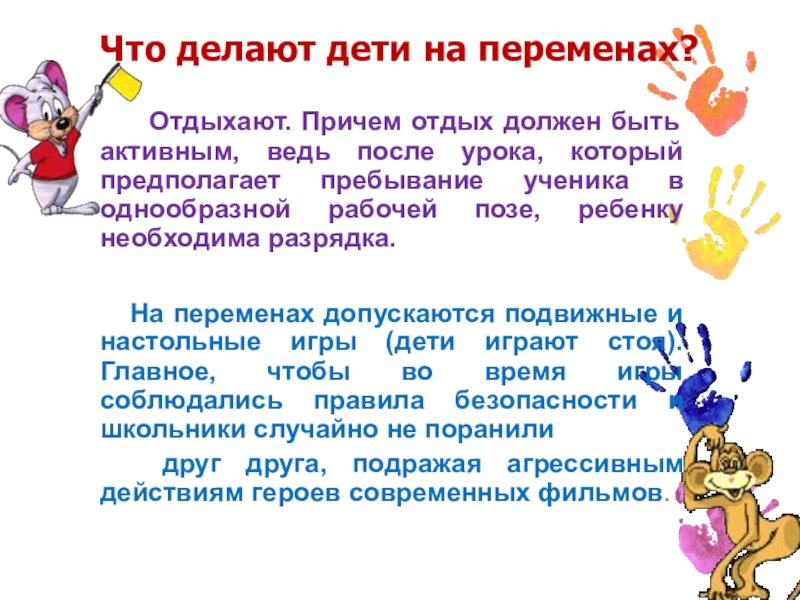 Что делают дети на переменах?

Отдыхают. Причем отдых должен быть активным, ведь после урока, который предполагает пребывание ученика в однообразной рабочей позе, ребенку необходима разрядка.

На переменах допускаются подвижные и настольные игры (дети играют стоя). Главное, чтобы во время игры соблюдались правила безопасности и школьники случайно не поранили

друг друга, подражая агрессивным действиям героев современных фильмов.